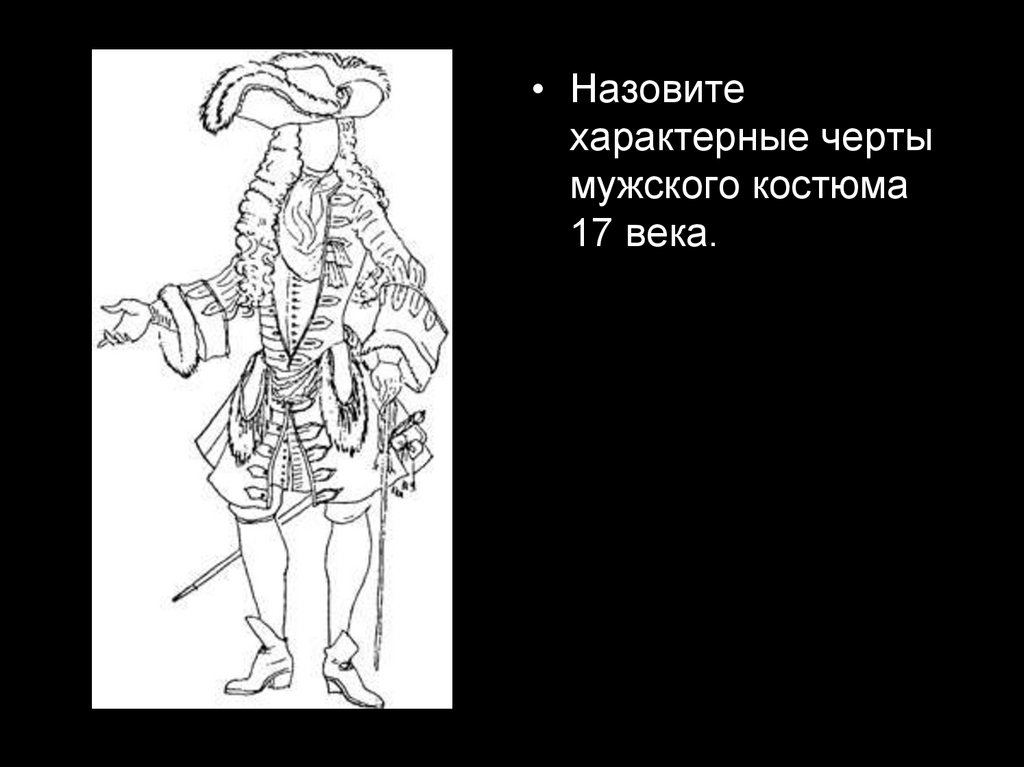 • Назовите характерные черты мужского костюма 17 века.